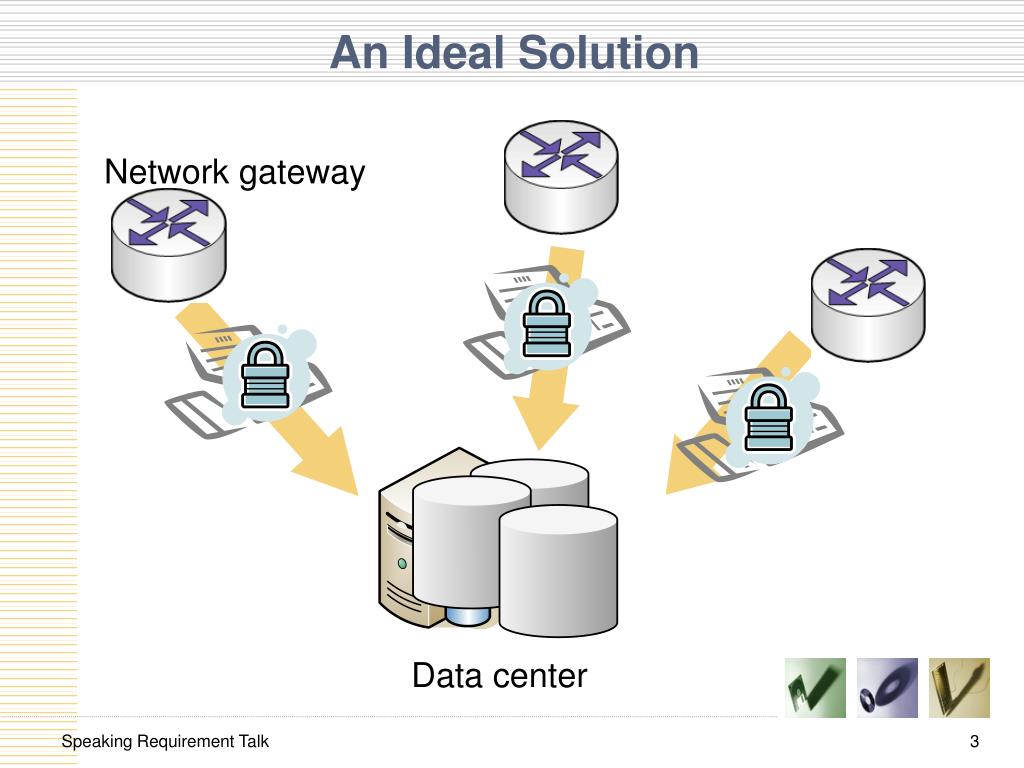 An Ideal Solution

Network gateway

Data center

Speaking Requirement Talk

3